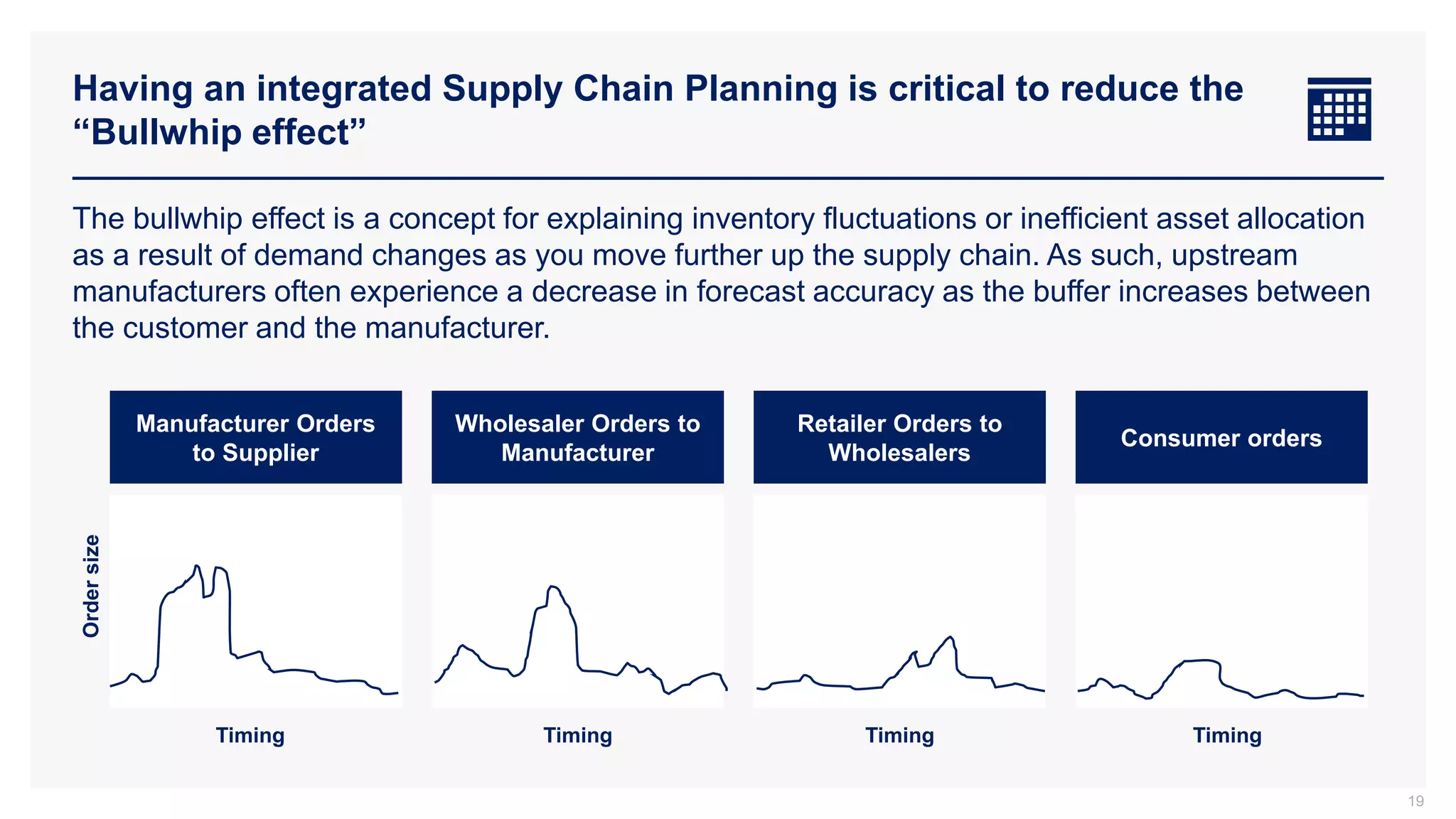 Having an integrated Supply Chain Planning is critical to reduce the “Bullwhip effect”

The bullwhip effect is a concept for explaining inventory fluctuations or inefficient asset allocation as a result of demand changes as you move further up the supply chain. As such, upstream manufacturers often experience a decrease in forecast accuracy as the buffer increases between the customer and the manufacturer.

Manufacturer Orders to Supplier

Wholesaler Orders to Manufacturer

Retailer Orders to Wholesalers

Consumer orders

Order size

Timing

Timing

Timing

Timing

19